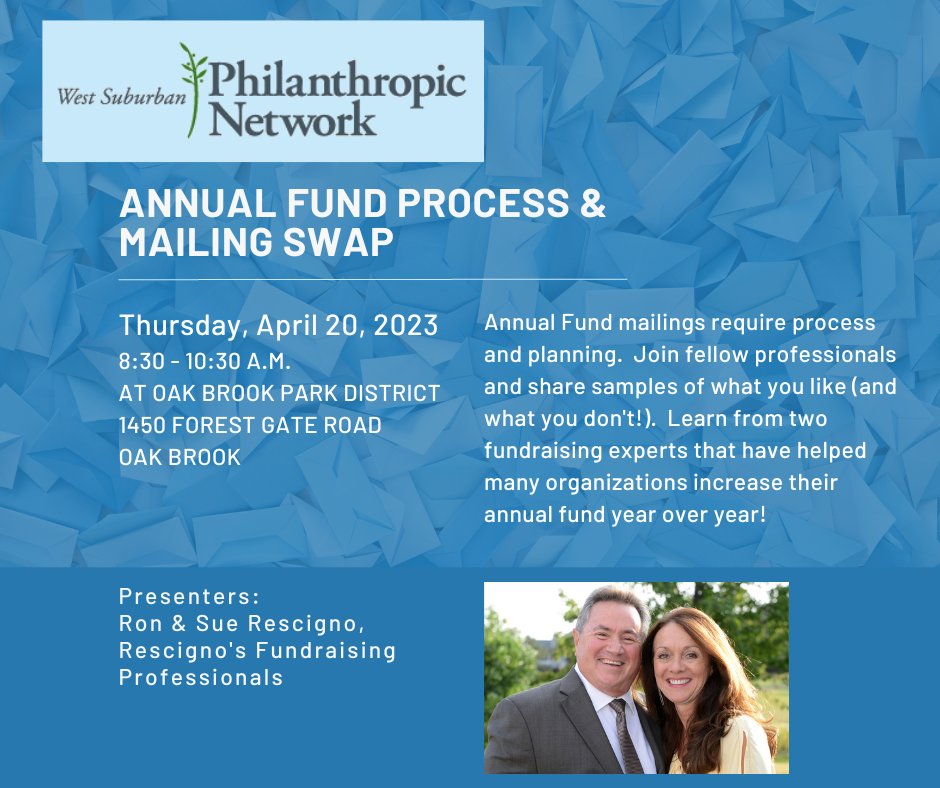 West Suburban Philanthropic Network

ANNUAL FUND PROCESS & MAILING SWAP

Thursday, April 20, 2023
8:30 - 10:30 A.M.
AT OAK BROOK PARK DISTRICT
1450 FOREST GATE ROAD
OAK BROOK

Annual Fund mailings require process and planning. Join fellow professionals and share samples of what you like (and what you don't!). Learn from two fundraising experts that have helped many organizations increase their annual fund year over year!

Presenters:
Ron & Sue Rescigno,
Rescigno's Fundraising Professionals